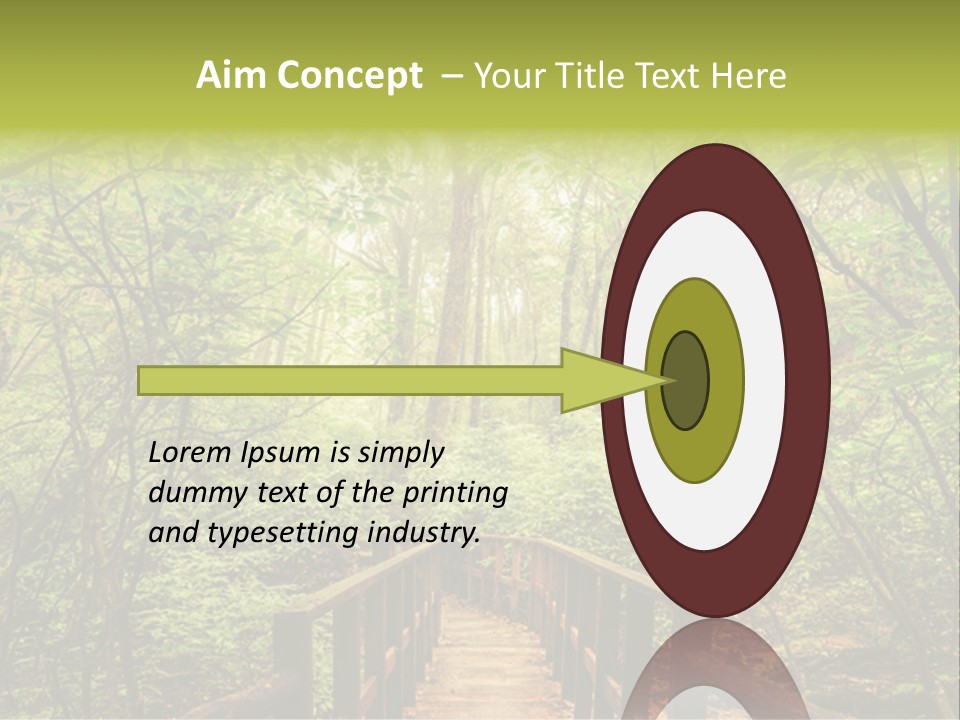 Aim Concept – Your Title Text Here

Lorem Ipsum is simply dummy text of the printing and typesetting industry.